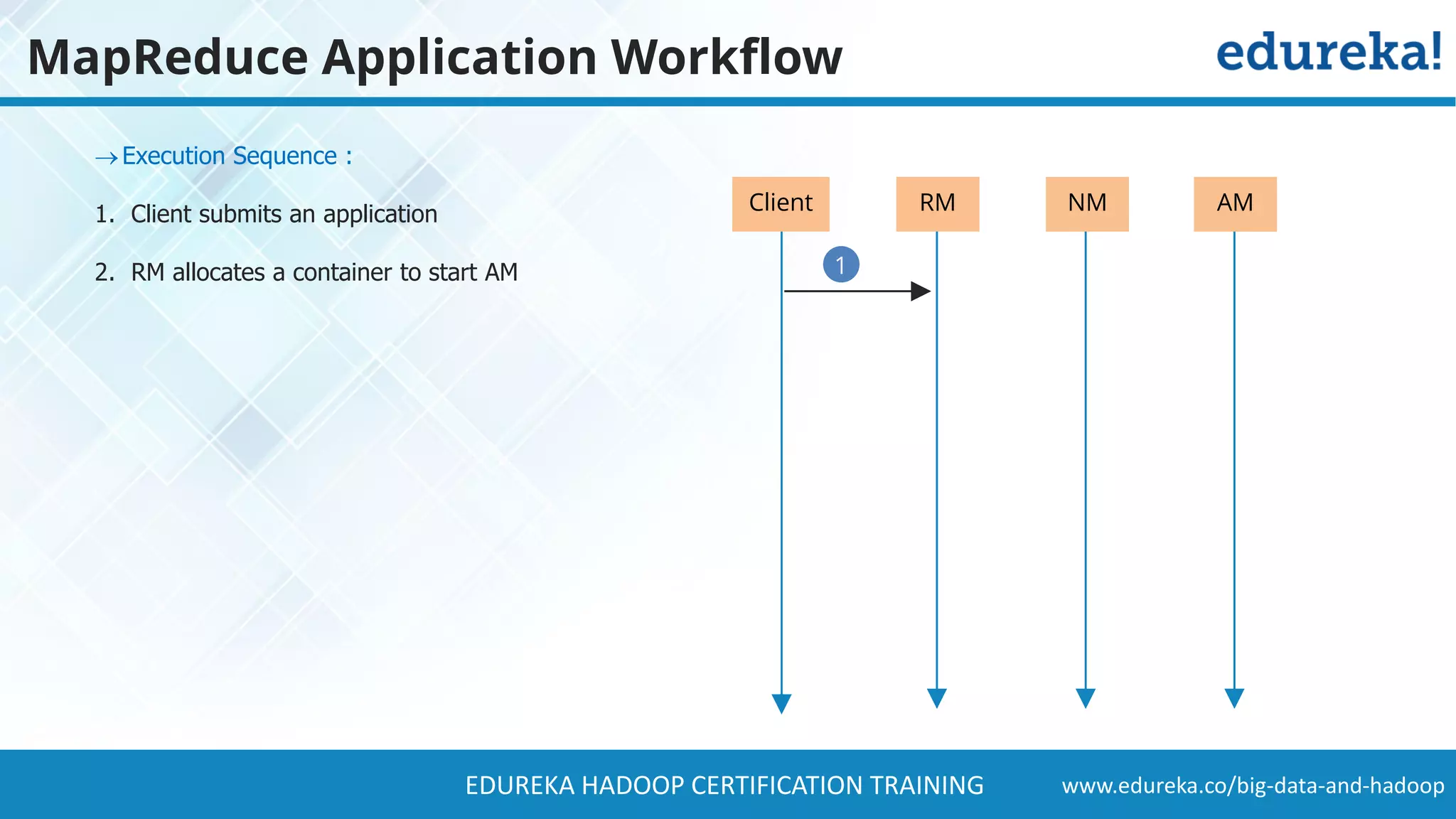 MapReduce Application Workflow

edureka!

→ Execution Sequence :

1. Client submits an application

2. RM allocates a container to start AM

Client

RM

NM

AM

1

EDUREKA HADOOP CERTIFICATION TRAINING

www.edureka.co/big-data-and-hadoop